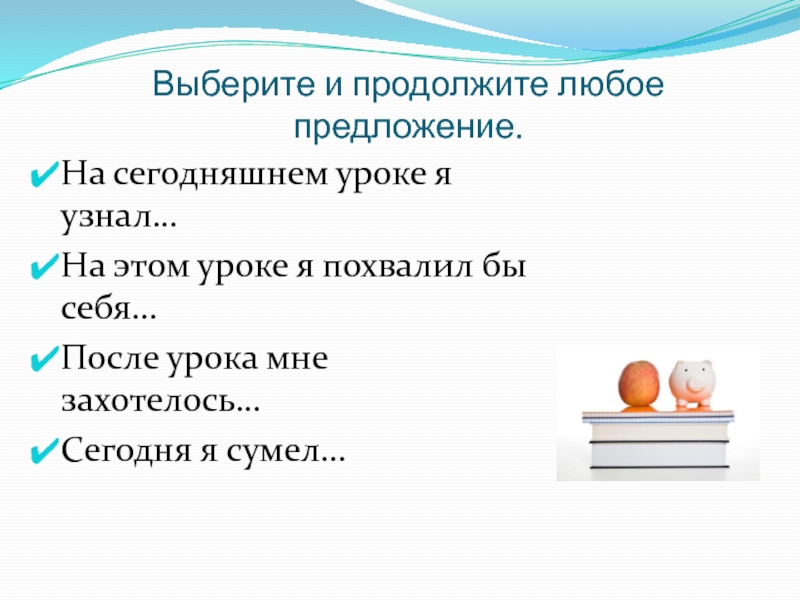 Выберите и продолжите любое предложение.

✔На сегодняшнем уроке я узнал…

✔На этом уроке я похвалил бы себя…

✔После урока мне захотелось…

✔Сегодня я сумел…